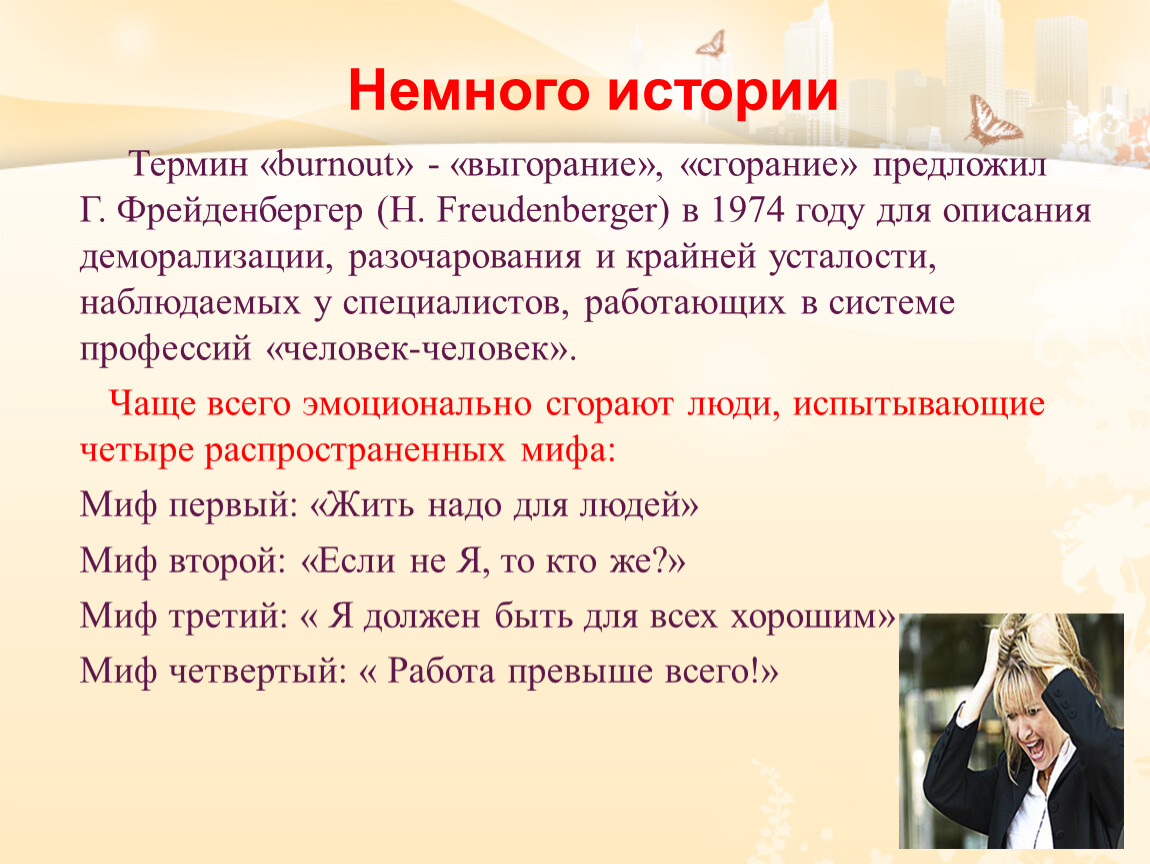 Немного истории

Термин «burnout» - «выгорание», «сгорание» предложил Г. Фрейденбергер (H. Freudenberger) в 1974 году для описания деморализации, разочарования и крайней усталости, наблюдаемых у специалистов, работающих в системе профессий «человек-человек».

Чаще всего эмоционально сгорают люди, испытывающие четыре распространенных мифа:

Миф первый: «Жить надо для людей»

Миф второй: «Если не Я, то кто же?»

Миф третий: « Я должен быть для всех хорошим»

Миф четвертый: « Работа превыше всего!»